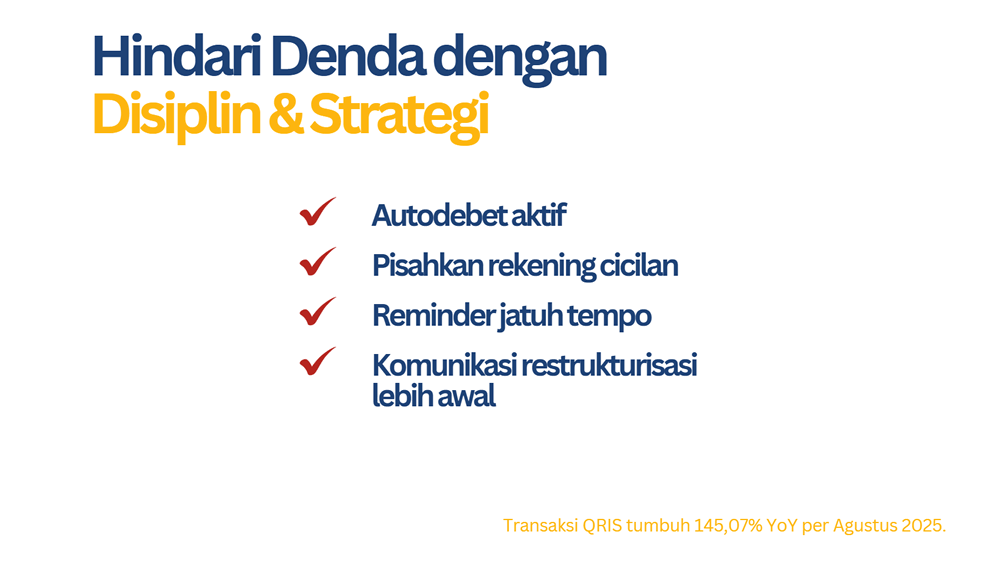 Hindari Denda dengan
Disiplin & Strategi

Autodebet aktif

Pisahkan rekening cicilan

Reminder jatuh tempo

Komunikasi restrukturisasi lebih awal

Transaksi QRIS tumbuh 145,07% YoY per Agustus 2025.